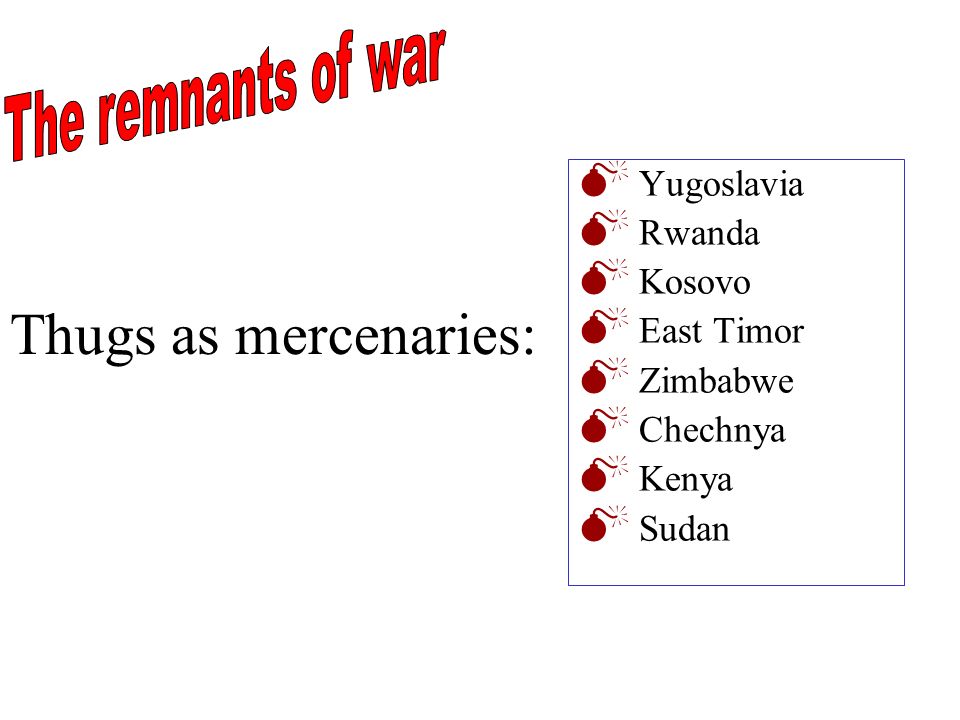 The remnants of war

Thugs as mercenaries:

Yugoslavia
Rwanda
Kosovo
East Timor
Zimbabwe
Chechnya
Kenya
Sudan